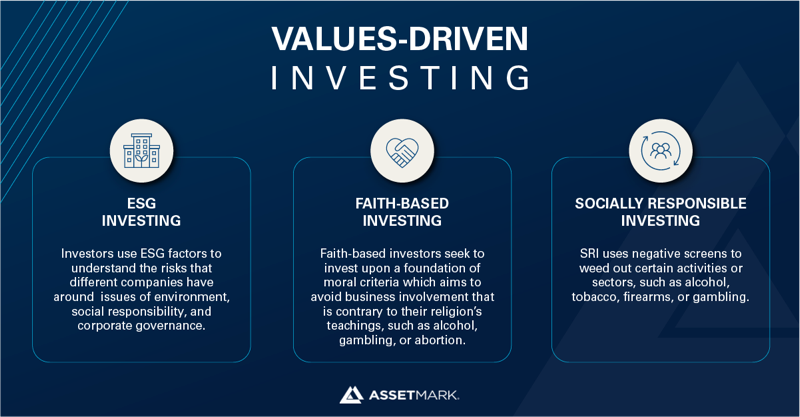 VALUES-DRIVEN
INVESTING

ESG
INVESTING

Investors use ESG factors to understand the risks that different companies have around issues of environment, social responsibility, and corporate governance.

FAITH-BASED
INVESTING

Faith-based investors seek to invest upon a foundation of moral criteria which aims to avoid business involvement that is contrary to their religion's teachings, such as alcohol, gambling, or abortion.

SOCIALLY RESPONSIBLE
INVESTING

SRI uses negative screens to weed out certain activities or sectors, such as alcohol, tobacco, firearms, or gambling.

ASSETMARK.